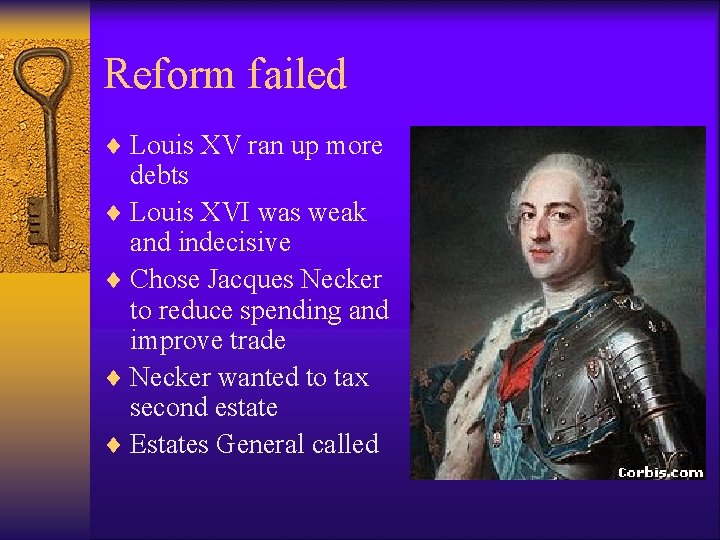 Reform failed

♦ Louis XV ran up more debts
♦ Louis XVI was weak and indecisive
♦ Chose Jacques Necker to reduce spending and improve trade
♦ Necker wanted to tax second estate
♦ Estates General called

Corbis.com